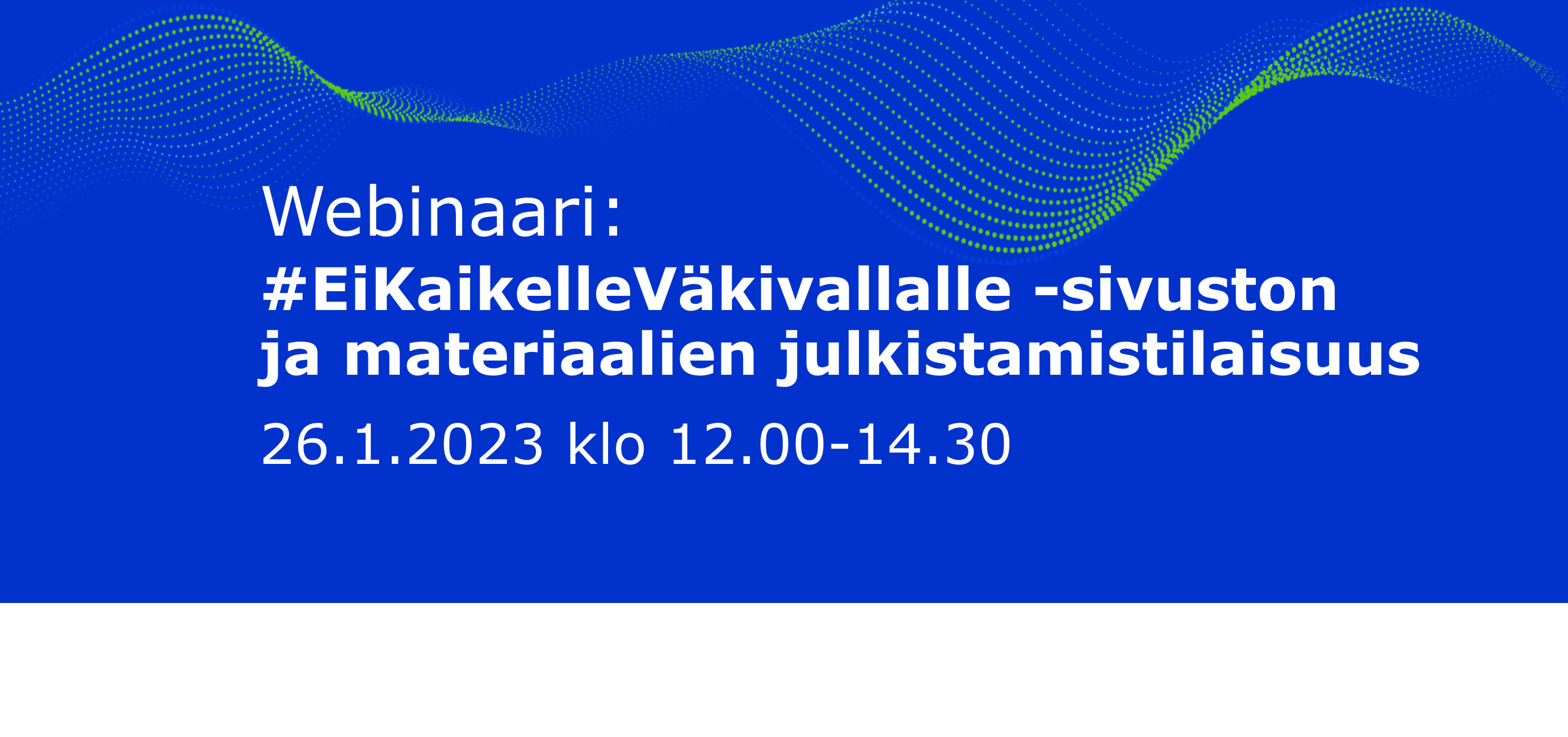 Webinaari:
#EiKaikelleVäkivallalle -sivuston ja materiaalien julkistamistilaisuus

26.1.2023 klo 12.00-14.30